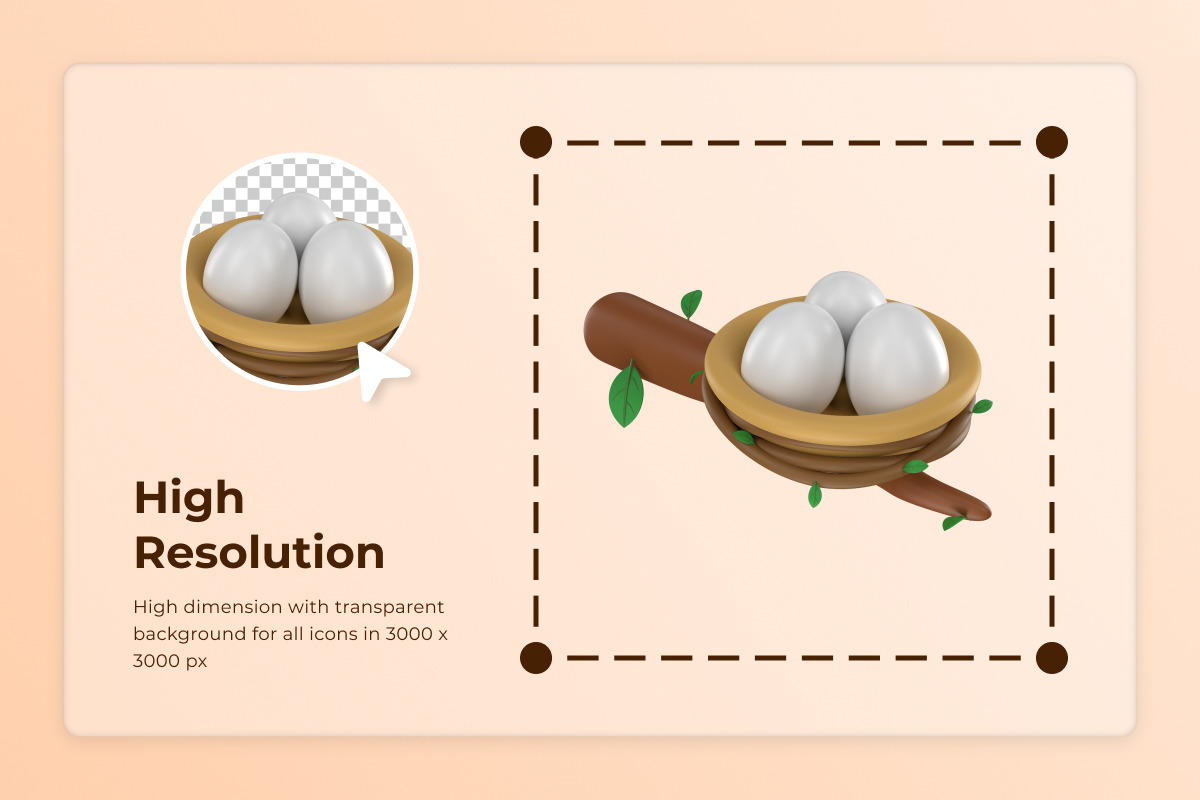 High Resolution

High dimension with transparent background for all icons in 3000 x 3000 px